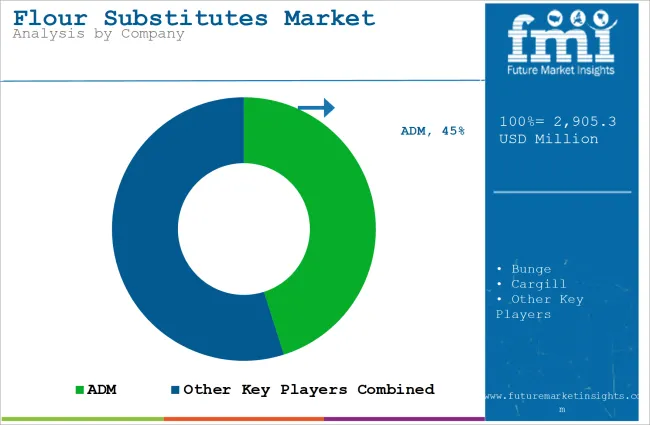 Flour Substitutes Market
Analysis by Company

fmi
Future Market Insights

ADM, 45%

100%= 2,905.3 USD Million

• Bunge
• Cargill
• Other Key Players

ADM Other Key Players Combined

www.futuremarketinsights.com